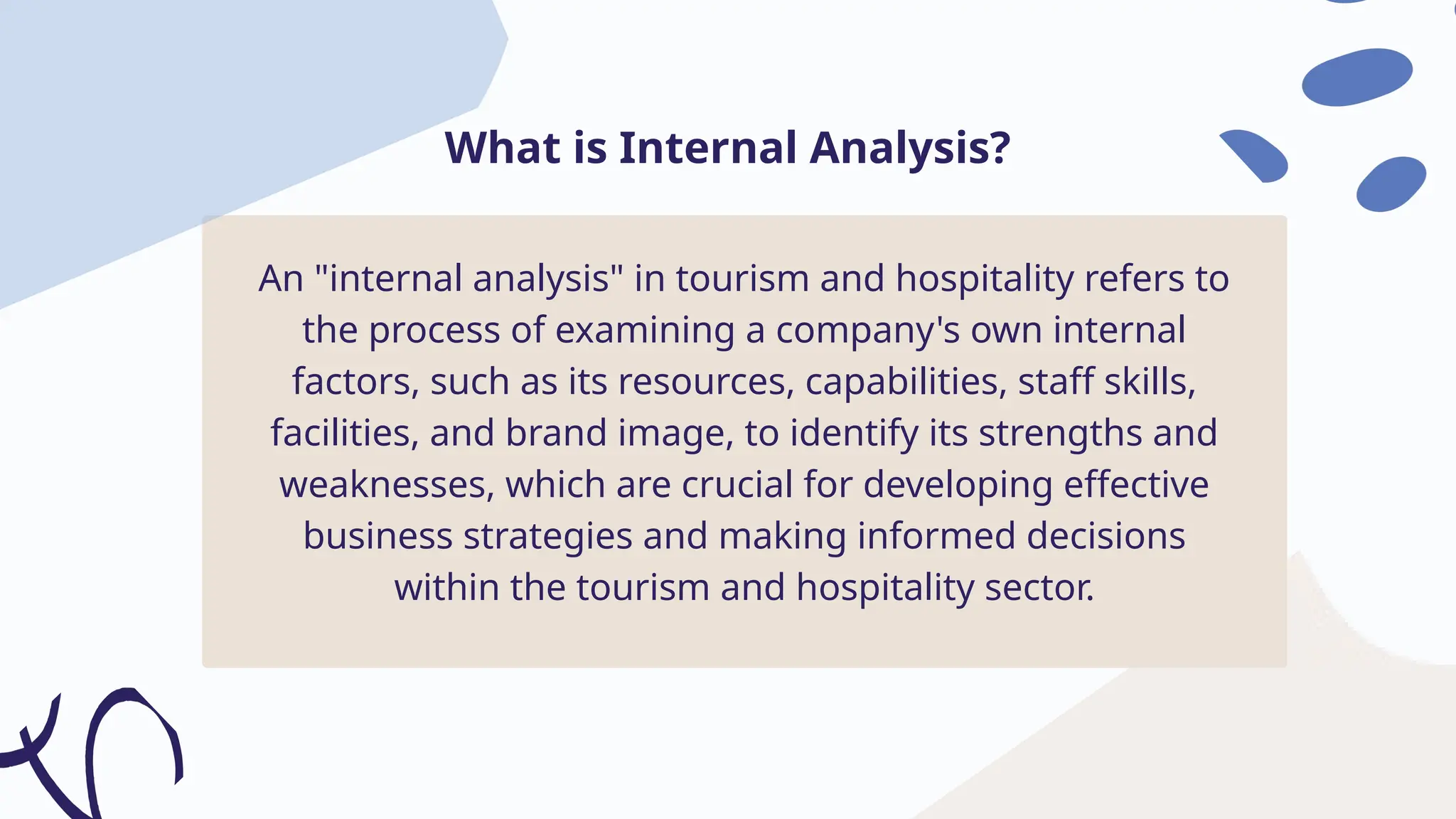 What is Internal Analysis?

An "internal analysis" in tourism and hospitality refers to the process of examining a company's own internal factors, such as its resources, capabilities, staff skills, facilities, and brand image, to identify its strengths and weaknesses, which are crucial for developing effective business strategies and making informed decisions within the tourism and hospitality sector.